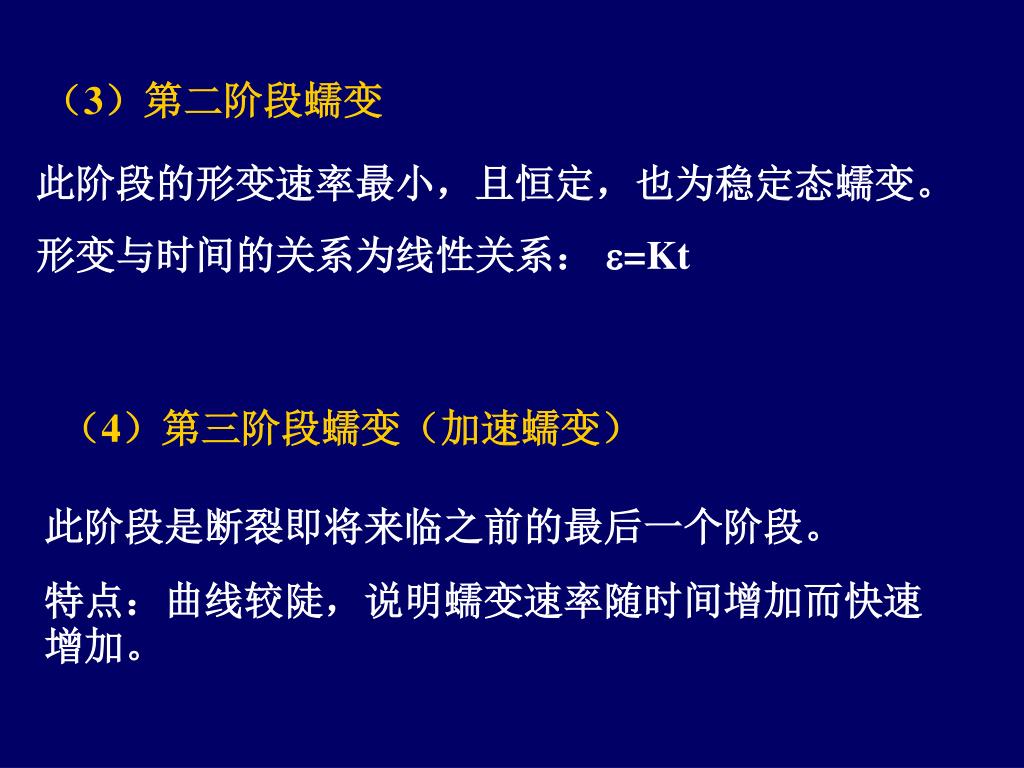 （3）第二阶段蠕变

此阶段的形变速率最小，且恒定，也为稳定态蠕变。

形变与时间的关系为线性关系： $\varepsilon=Kt$

（4）第三阶段蠕变（加速蠕变）

此阶段是断裂即将来临之前的最后一个阶段。

特点：曲线较陡，说明蠕变速率随时间增加而快速增加。